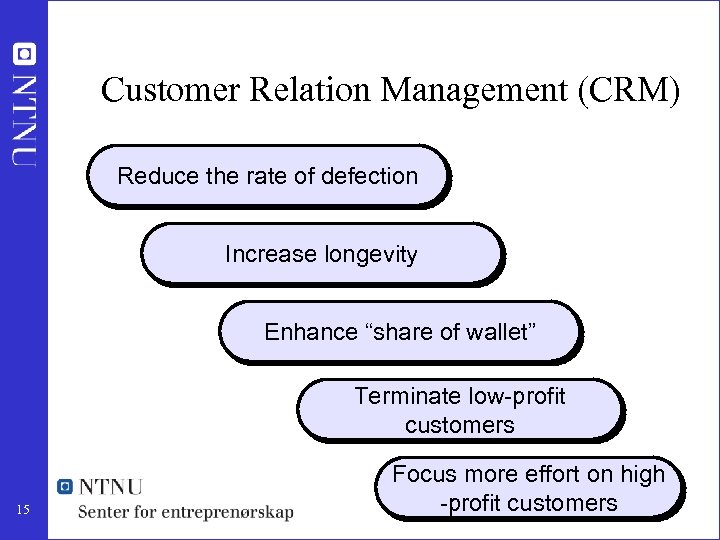 NTNU

Customer Relation Management (CRM)

Reduce the rate of defection

Increase longevity

Enhance “share of wallet”

Terminate low-profit customers

Focus more effort on high -profit customers

NTNU
Senter for entreprenørskap

15